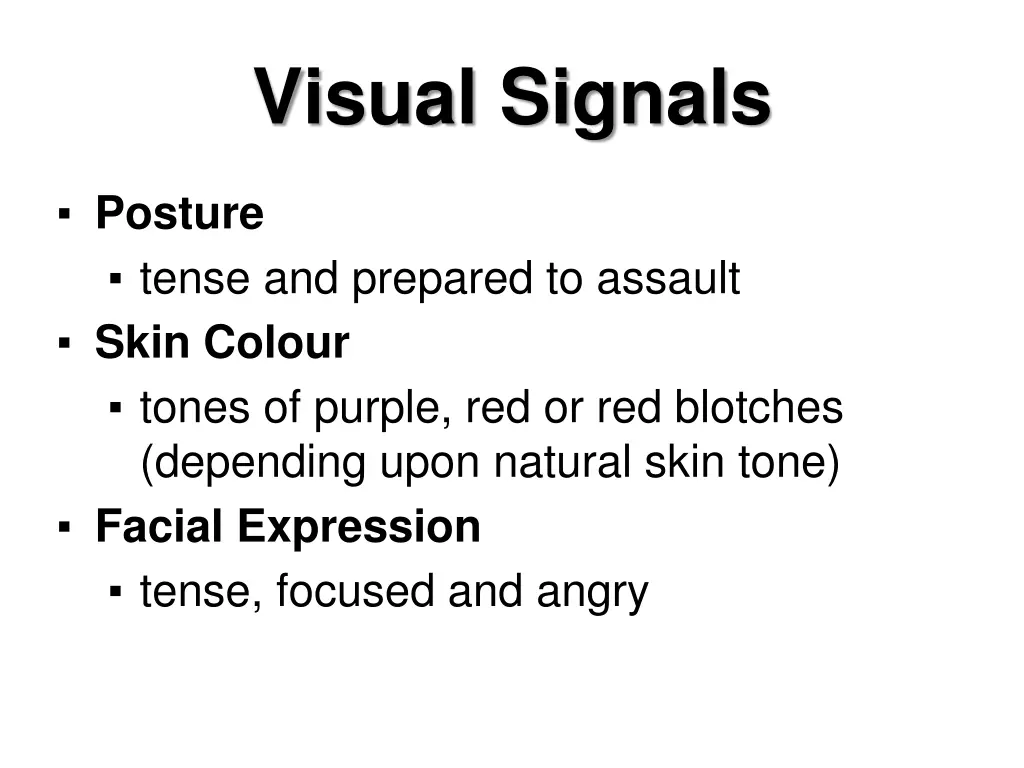 Visual Signals

▪ Posture
  ▪ tense and prepared to assault
▪ Skin Colour
  ▪ tones of purple, red or red blotches (depending upon natural skin tone)
▪ Facial Expression
  ▪ tense, focused and angry